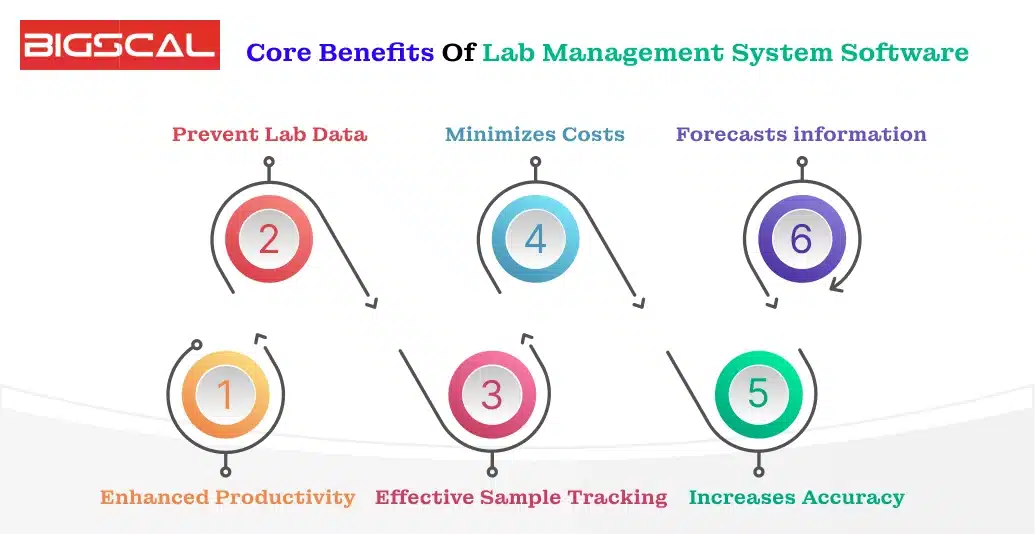 BIGSCAL

Core Benefits Of Lab Management System Software

Prevent Lab Data

Minimizes Costs

Forecasts information

2

4

6

1

3

5

Enhanced Productivity

Effective Sample Tracking

Increases Accuracy